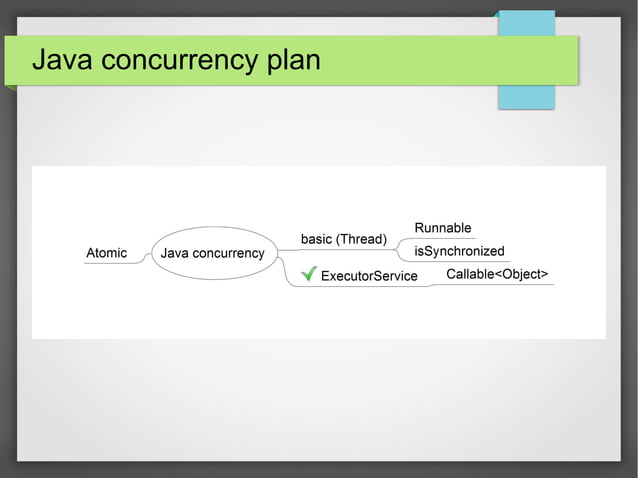 Java concurrency plan

Atomic
Java concurrency
basic (Thread)
Runnable
isSynchronized
ExecutorService
Callable<Object>